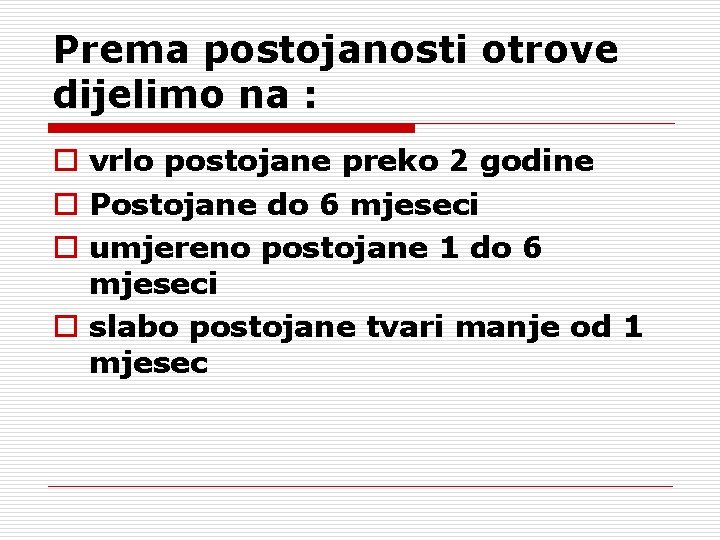 Prema postojanosti otrove dijelimo na :

vrlo postojane preko 2 godine
Postojane do 6 mjeseci
umjereno postojane 1 do 6 mjeseci
slabo postojane tvari manje od 1 mjesec